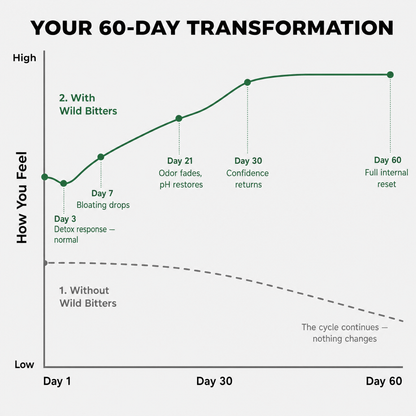 YOUR 60-DAY TRANSFORMATION

High

How You Feel

Low

2. With Wild Bitters

Day 3
Detox response — normal

Day 7
Bloating drops

Day 21
Odor fades, pH restores

Day 30
Confidence returns

Day 60
Full internal reset

1. Without Wild Bitters

The cycle continues — nothing changes

Day 1

Day 30

Day 60